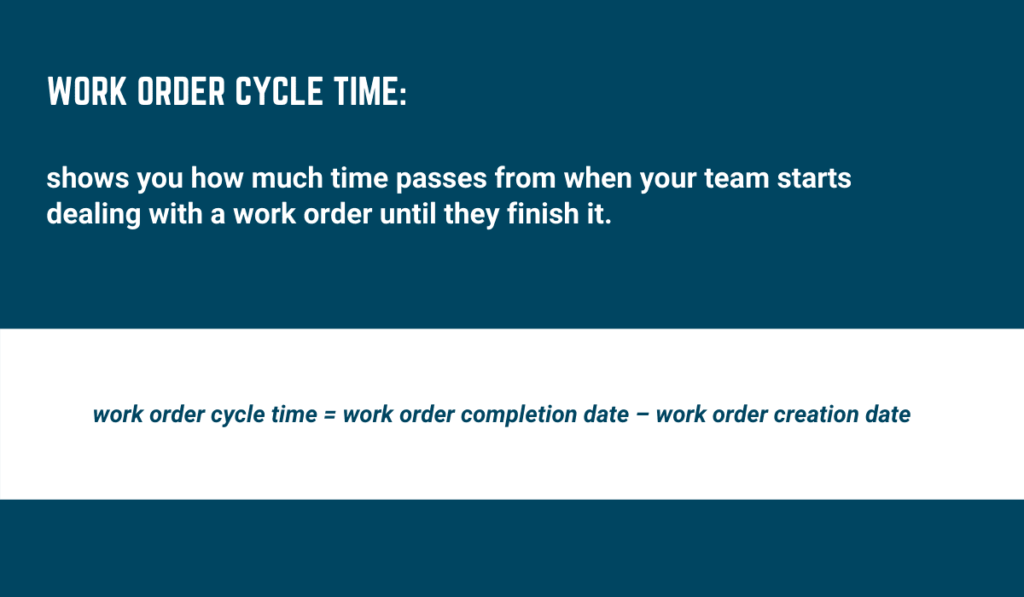 WORK ORDER CYCLE TIME:

shows you how much time passes from when your team starts dealing with a work order until they finish it.

work order cycle time = work order completion date – work order creation date